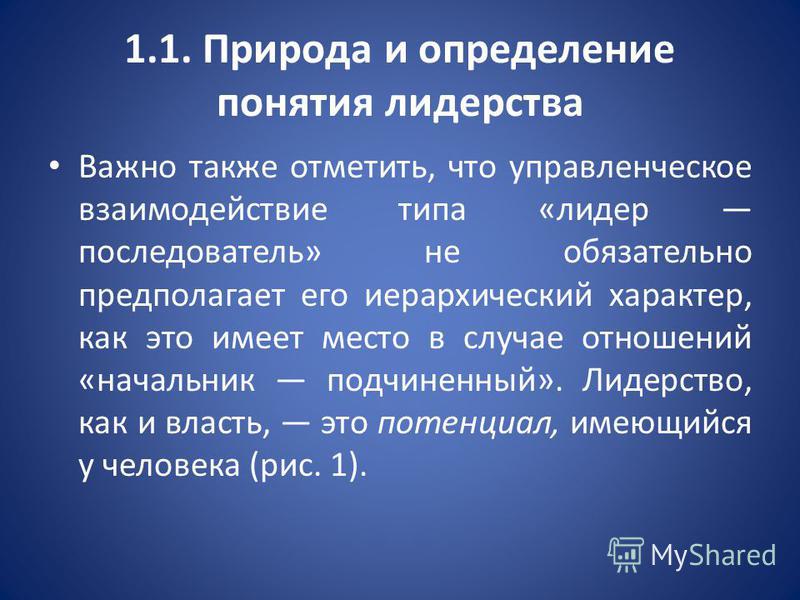 1.1. Природа и определение понятия лидерства

• Важно также отметить, что управленческое взаимодействие типа «лидер — последователь» не обязательно предполагает его иерархический характер, как это имеет место в случае отношений «начальник — подчиненный». Лидерство, как и власть, — это потенциал, имеющийся у человека (рис. 1).

MyShared